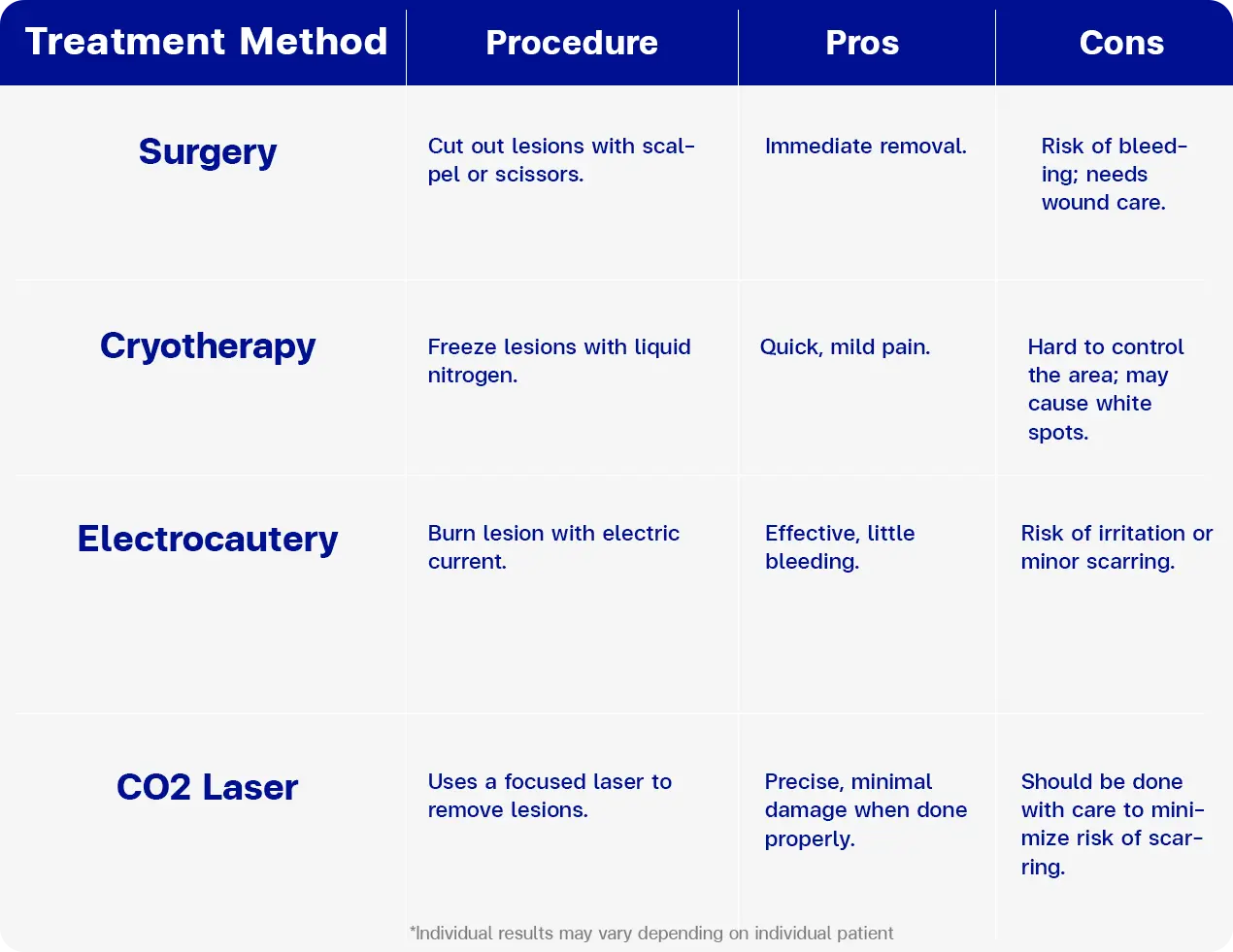 | Treatment Method | Procedure | Pros | Cons |
|---|---|---|---|
| Surgery | Cut out lesions with scalpel or scissors. | Immediate removal. | Risk of bleeding; needs wound care. |
| Cryotherapy | Freeze lesions with liquid nitrogen. | Quick, mild pain. | Hard to control the area; may cause white spots. |
| Electrocautery | Burn lesion with electric current. | Effective, little bleeding. | Risk of irritation or minor scarring. |
| CO2 Laser | Uses a focused laser to remove lesions. | Precise, minimal damage when done properly. | Should be done with care to minimize risk of scarring. |

*Individual results may vary depending on individual patient